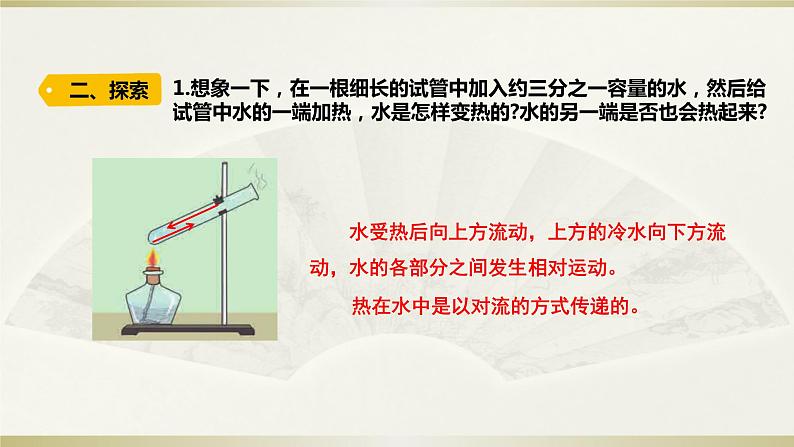 二、探索

1.想象一下，在一根细长的试管中加入约三分之一容量的水，然后给试管中水的一端加热，水是怎样变热的?水的另一端是否也会热起来?

水受热后向上方流动，上方的冷水向下方流动，水的各部分之间发生相对运动。

热在水中是以对流的方式传递的。